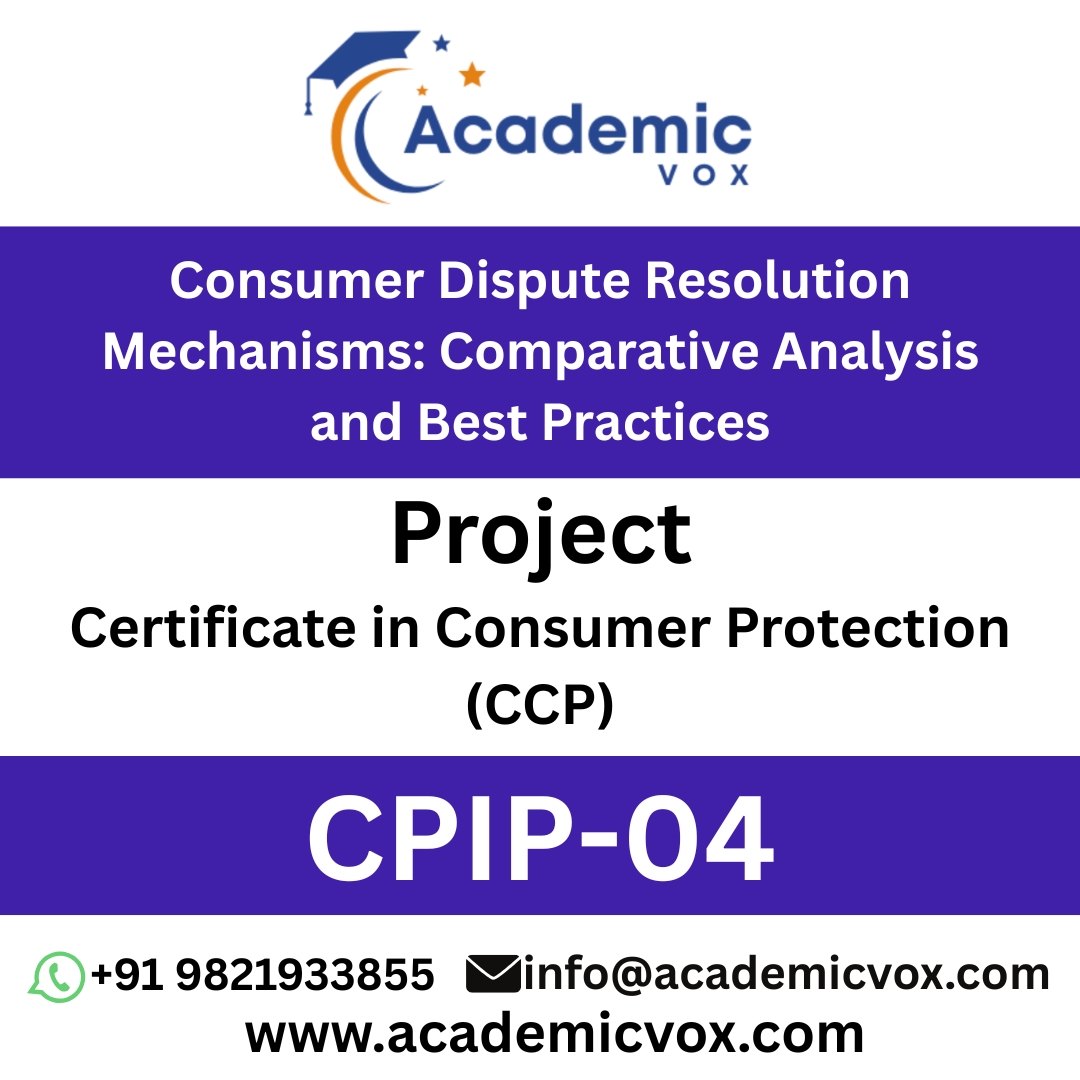 Academic
VOX

Consumer Dispute Resolution Mechanisms: Comparative Analysis and Best Practices

Project

Certificate in Consumer Protection (CCP)

CPIP-04

+91 9821933855 info@academicvox.com
www.academicvox.com